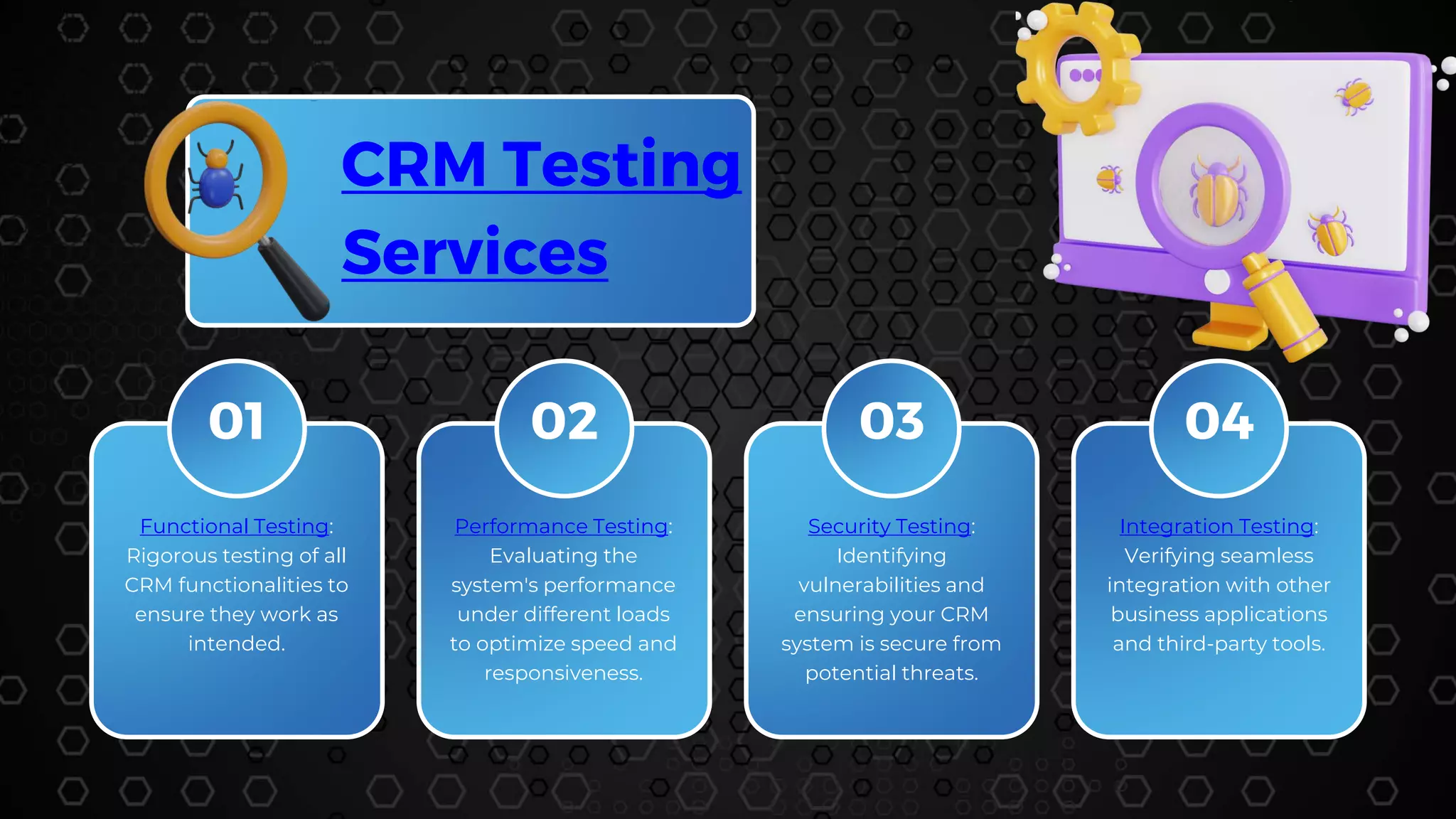 CRM Testing Services

01

Functional Testing: Rigorous testing of all CRM functionalities to ensure they work as intended.

02

Performance Testing: Evaluating the system's performance under different loads to optimize speed and responsiveness.

03

Security Testing: Identifying vulnerabilities and ensuring your CRM system is secure from potential threats.

04

Integration Testing: Verifying seamless integration with other business applications and third-party tools.